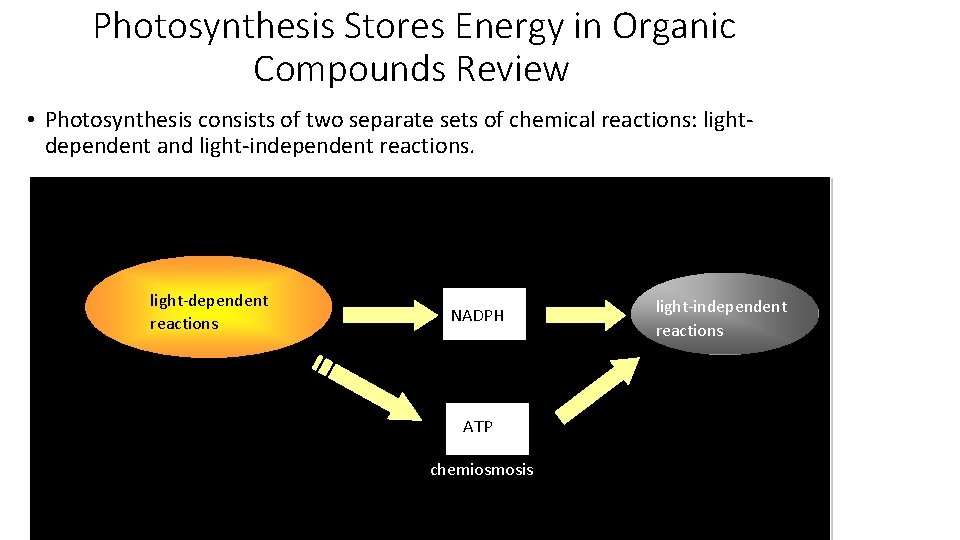 Photosynthesis Stores Energy in Organic Compounds Review

• Photosynthesis consists of two separate sets of chemical reactions: light-dependent and light-independent reactions.

light-dependent reactions

NADPH

light-independent reactions

ATP

chemiosmosis